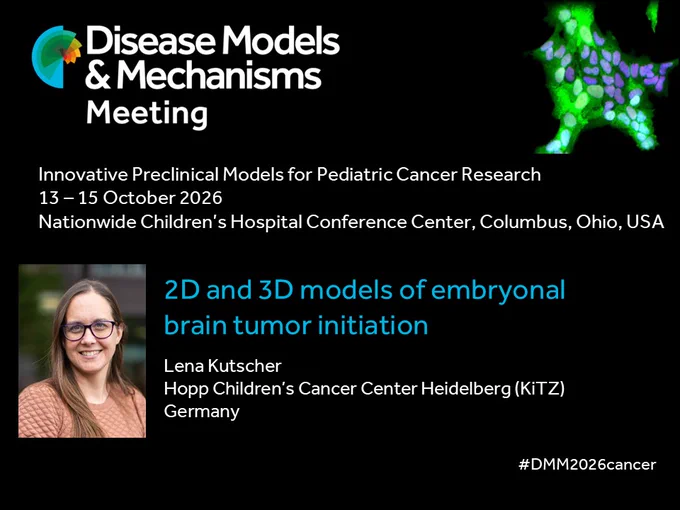 Disease Models & Mechanisms Meeting

Innovative Preclinical Models for Pediatric Cancer Research
13 – 15 October 2026
Nationwide Children's Hospital Conference Center, Columbus, Ohio, USA

2D and 3D models of embryonal brain tumor initiation

Lena Kutscher
Hopp Children's Cancer Center Heidelberg (KiTZ)
Germany

#DMM2026cancer